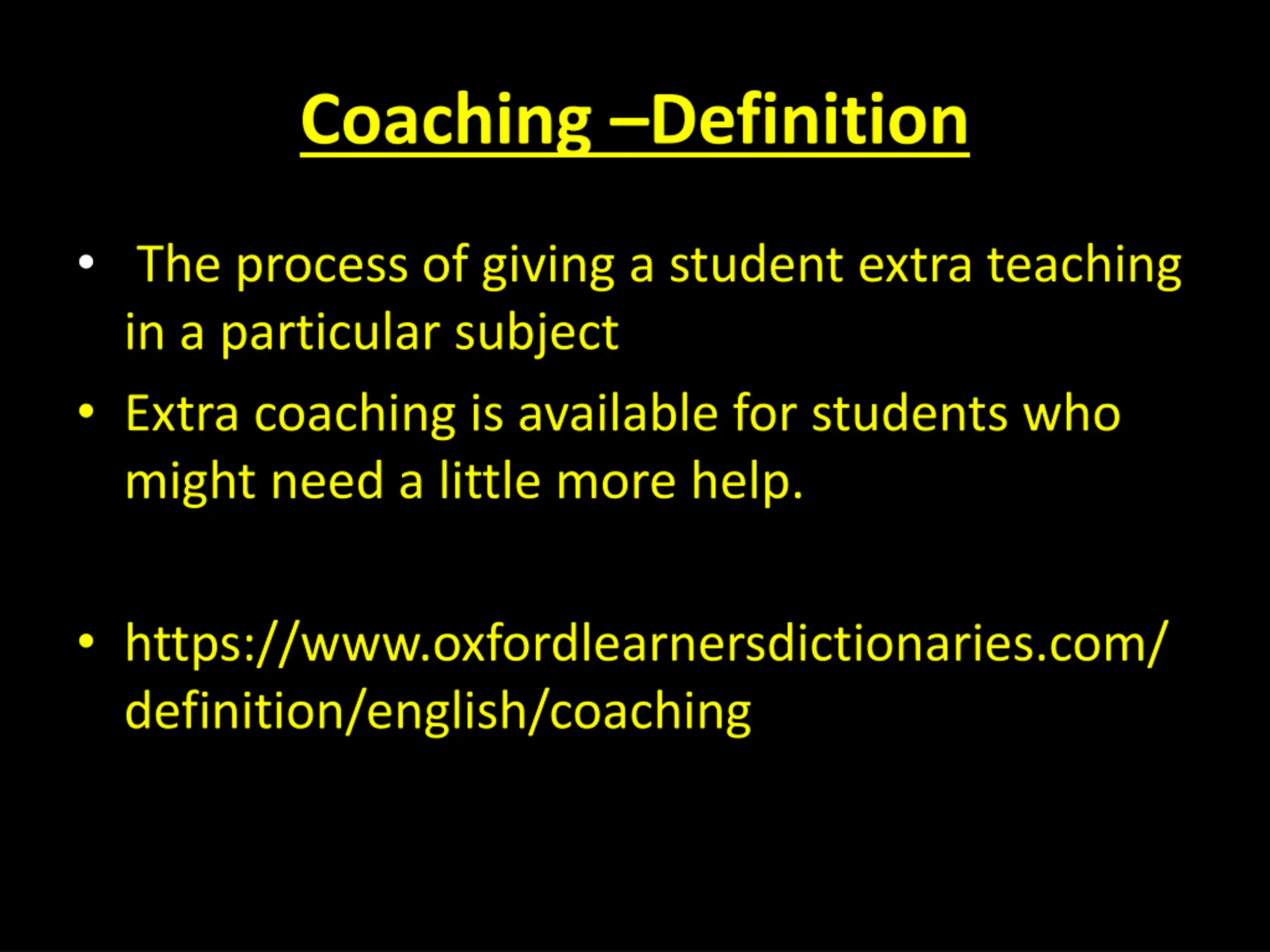 Coaching –Definition

• The process of giving a student extra teaching in a particular subject

• Extra coaching is available for students who might need a little more help.

• https://www.oxfordlearnersdictionaries.com/definition/english/coaching